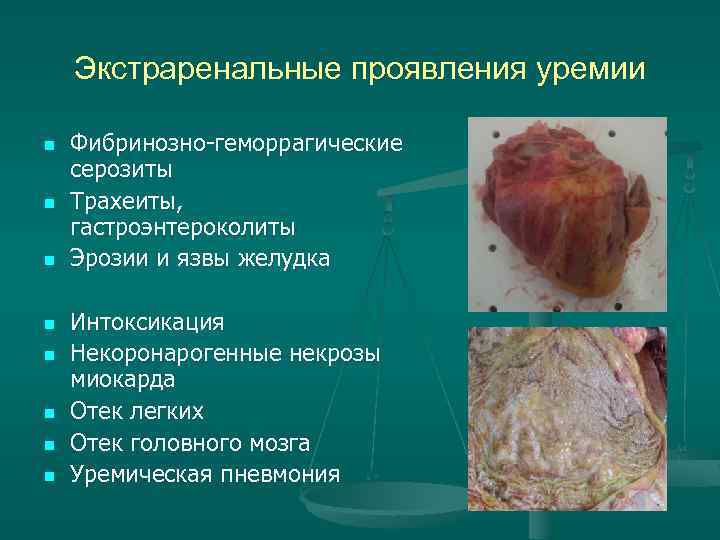 Экстраренальные проявления уремии

- Фибринозно-геморрагические серозиты
- Трахеиты, гастроэнтероколиты
- Эрозии и язвы желудка

- Интоксикация
- Некоронарогенные некрозы миокарда
- Отек легких
- Отек головного мозга
- Уремическая пневмония